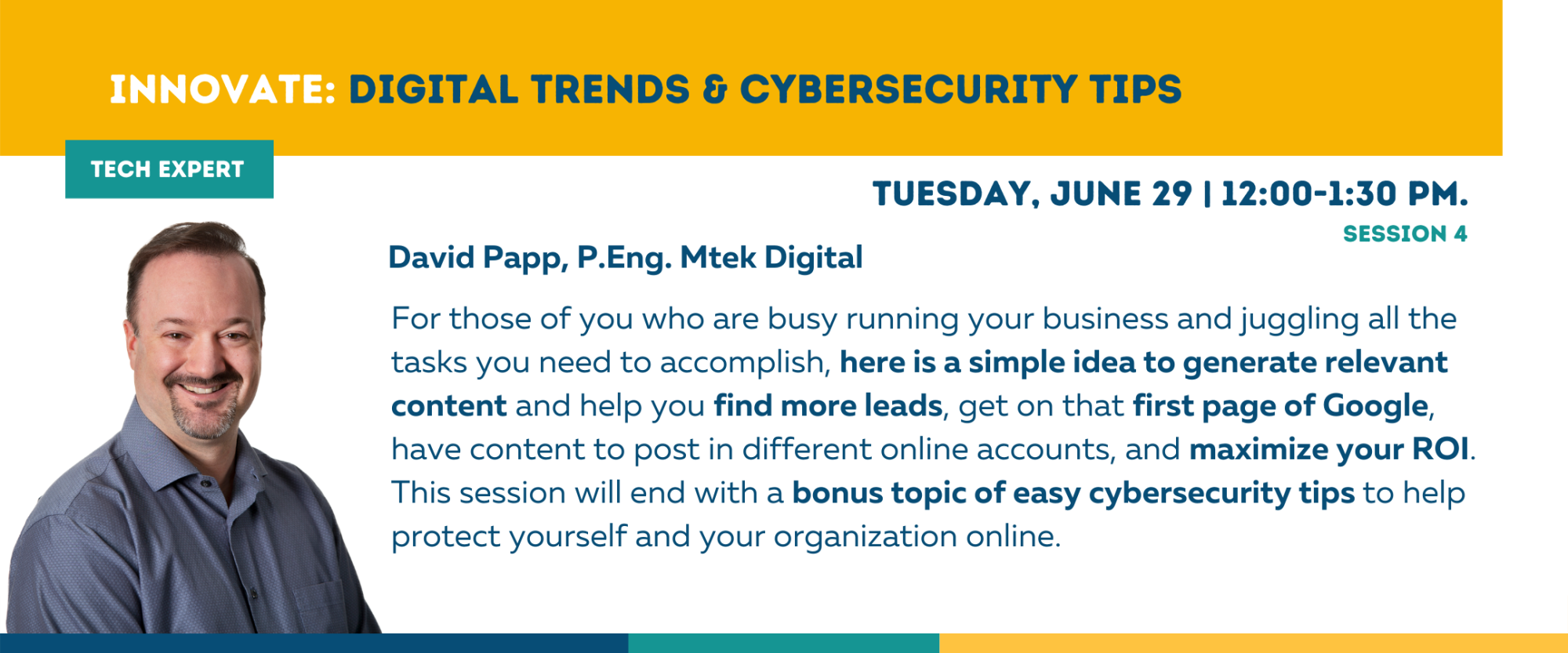 INNOVATE: DIGITAL TRENDS & CYBERSECURITY TIPS

TECH EXPERT

TUESDAY, JUNE 29 | 12:00-1:30 PM.

SESSION 4

David Papp, P.Eng. Mtek Digital

For those of you who are busy running your business and juggling all the tasks you need to accomplish, here is a simple idea to generate relevant content and help you find more leads, get on that first page of Google, have content to post in different online accounts, and maximize your ROI. This session will end with a bonus topic of easy cybersecurity tips to help protect yourself and your organization online.